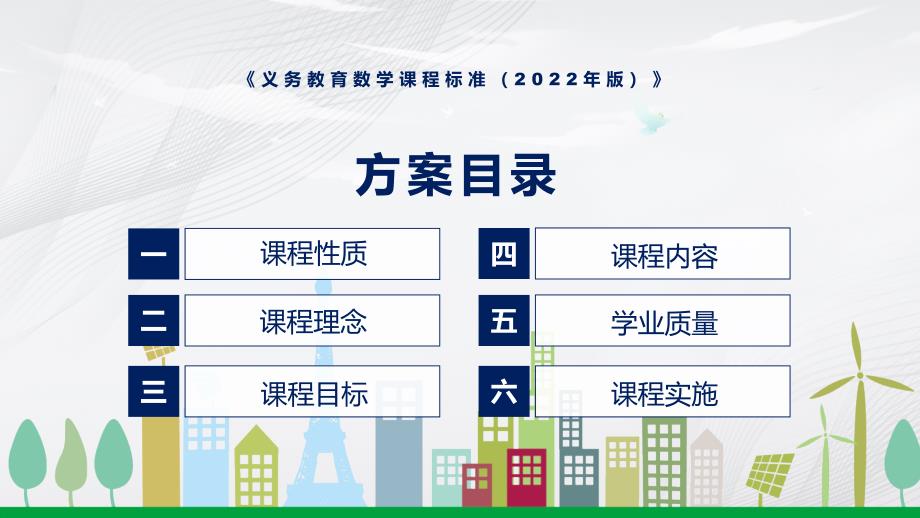 《义务教育数学课程标准（2022年版）》

方案目录

一 课程性质

二 课程理念

三 课程目标

四 课程内容

五 学业质量

六 课程实施